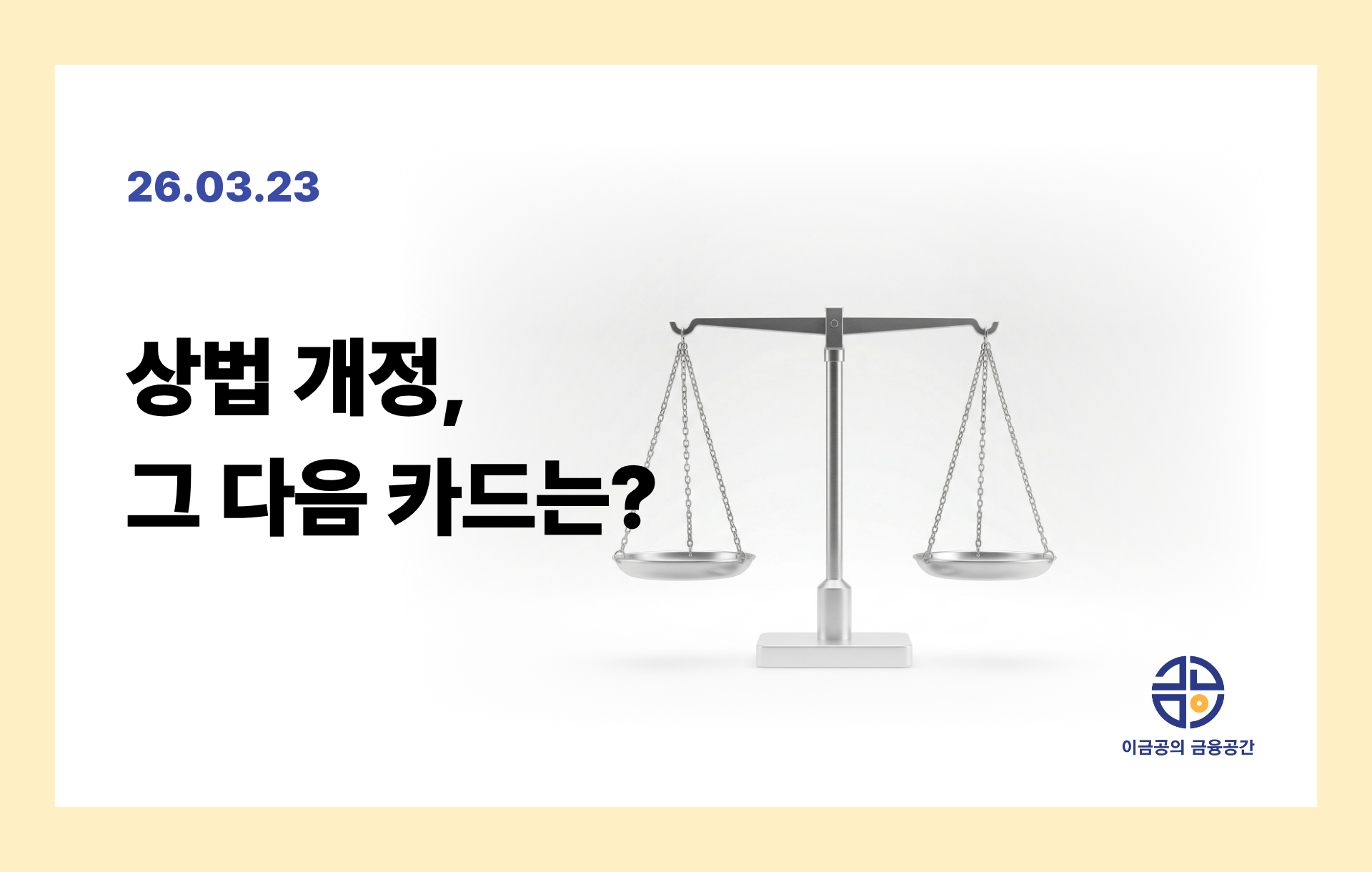 26.03.23

상법 개정,
그 다음 카드는?

이금공의 금융공간